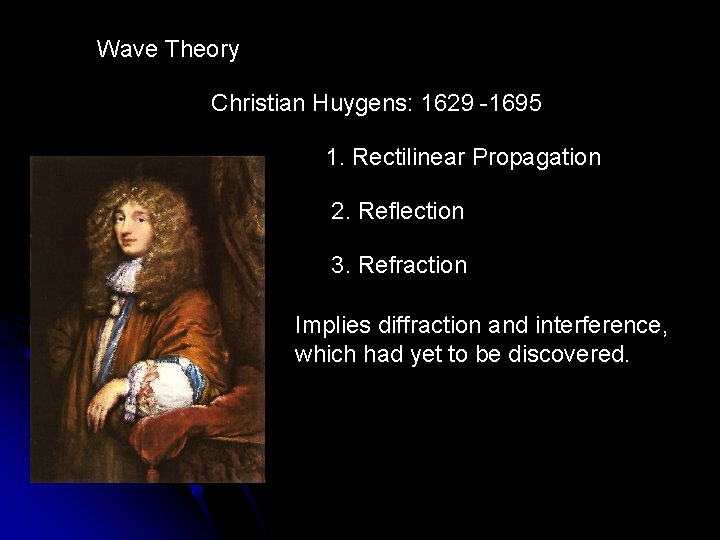 Wave Theory

Christian Huygens: 1629 -1695

1. Rectilinear Propagation

2. Reflection

3. Refraction

Implies diffraction and interference, which had yet to be discovered.